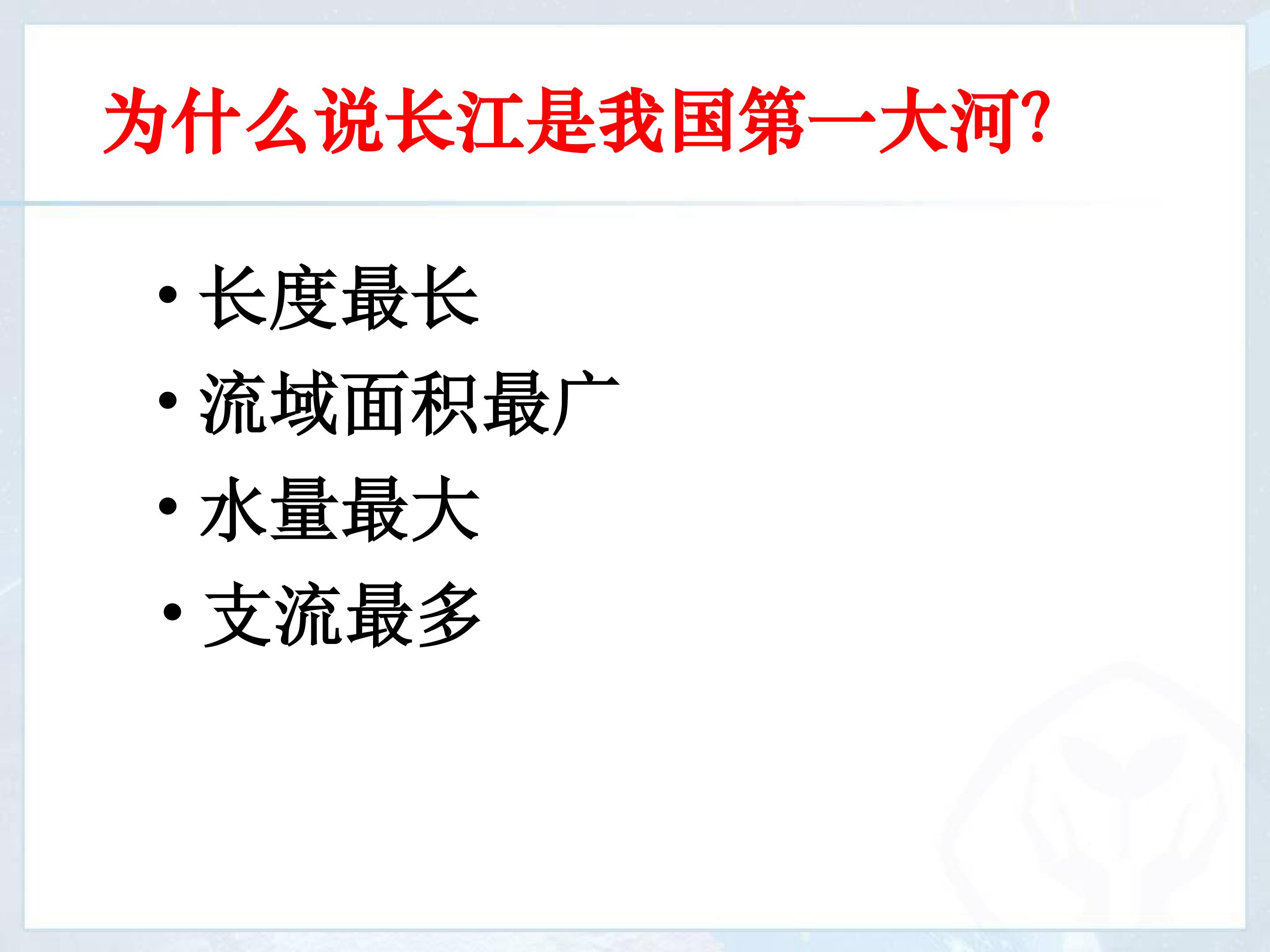 为什么说长江是我国第一大河?

• 长度最长
• 流域面积最广
• 水量最大
• 支流最多